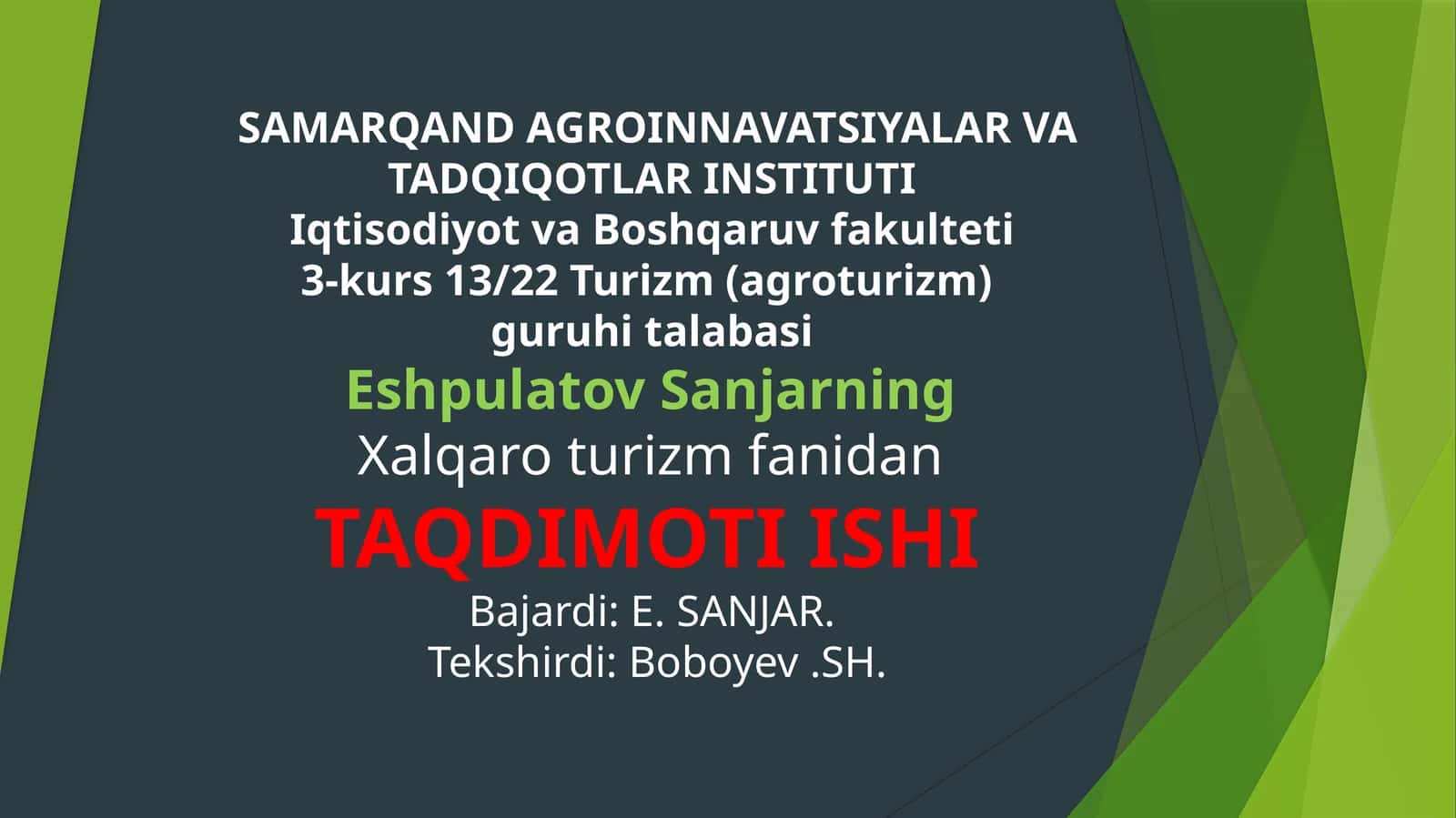 SAMARQAND AGROINNAVATSIYALAR VA TADQIQOTLAR INSTITUTI
Iqtisodiyot va Boshqaruv fakulteti
3-kurs 13/22 Turizm (agroturizm) guruhi talabasi
Eshpulatov Sanjarning
Xalqaro turizm fanidan
TAQDIMOTI ISHI
Bajardi: E. SANJAR.
Tekshirdi: Boboyev .SH.